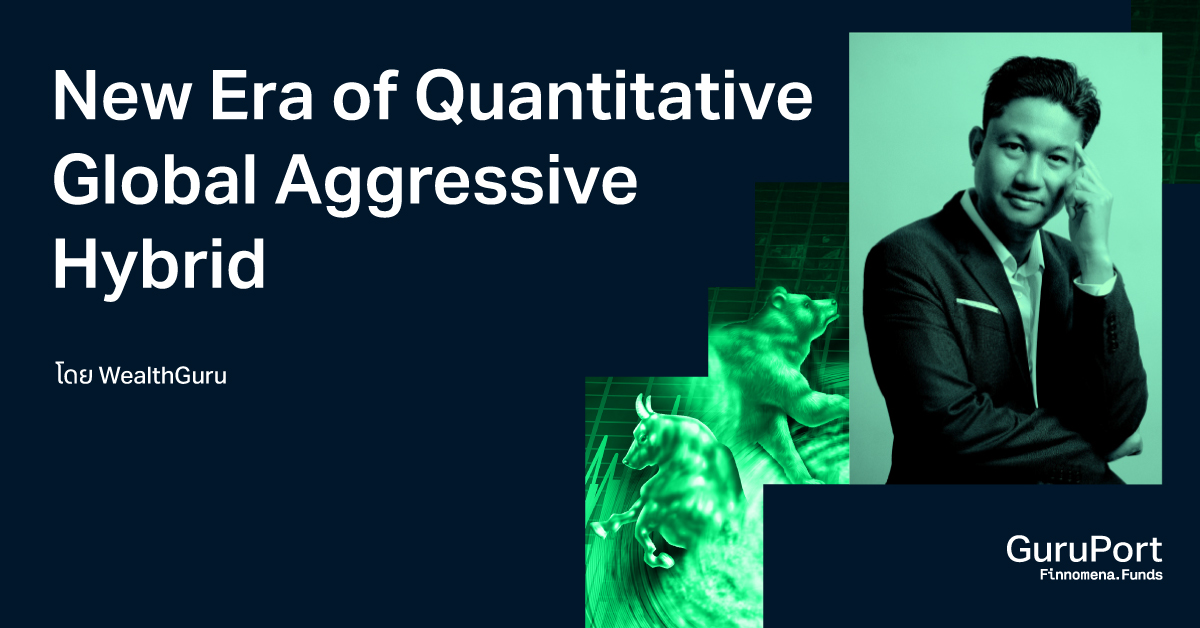 New Era of Quantitative Global Aggressive Hybrid

โดย WealthGuru

GuruPort
Finnomena.Funds